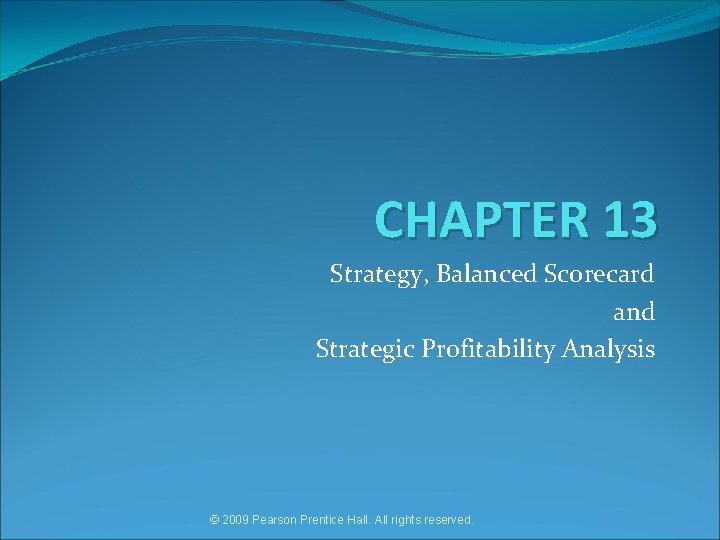 CHAPTER 13

Strategy, Balanced Scorecard
and
Strategic Profitability Analysis

© 2009 Pearson Prentice Hall. All rights reserved.